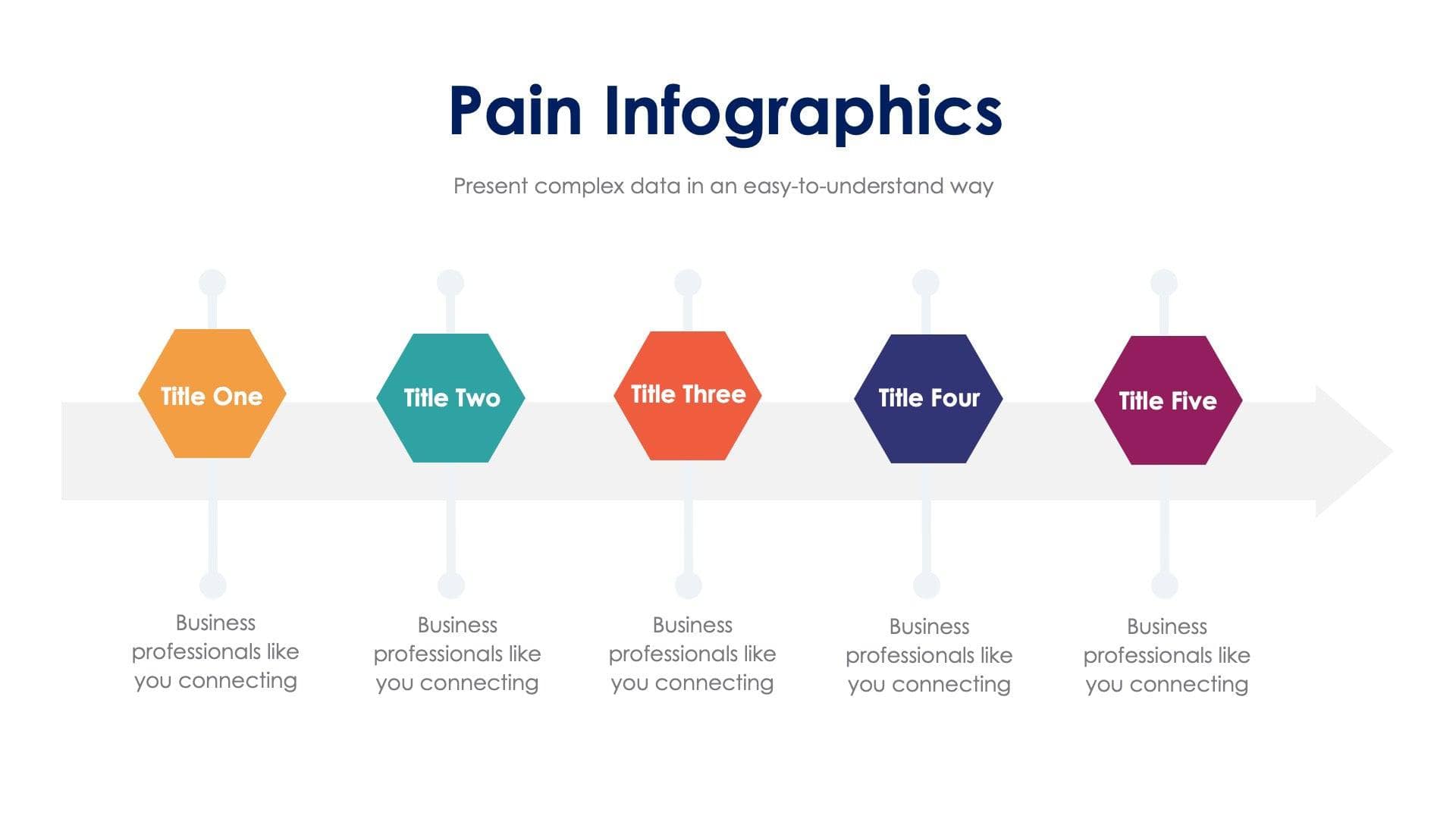 Pain Infographics

Present complex data in an easy-to-understand way

Title One

Title Two

Title Three

Title Four

Title Five

Business professionals like you connecting

Business professionals like you connecting

Business professionals like you connecting

Business professionals like you connecting

Business professionals like you connecting